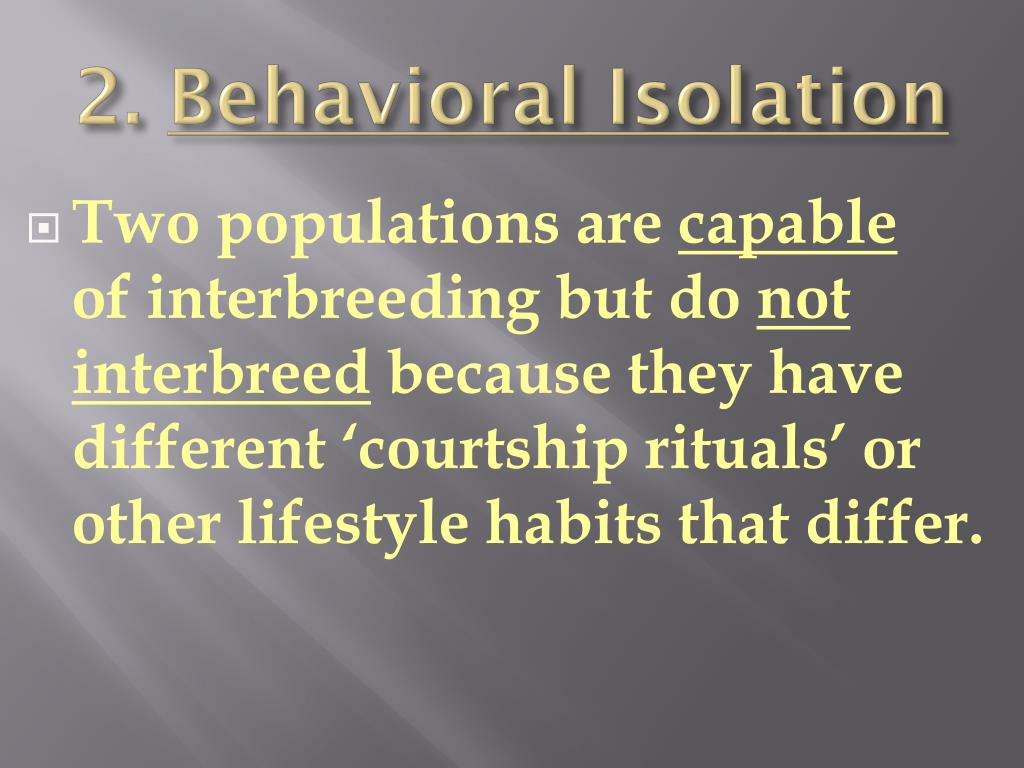 2. Behavioral Isolation

Two populations are capable of interbreeding but do not interbreed because they have different ‘courtship rituals’ or other lifestyle habits that differ.